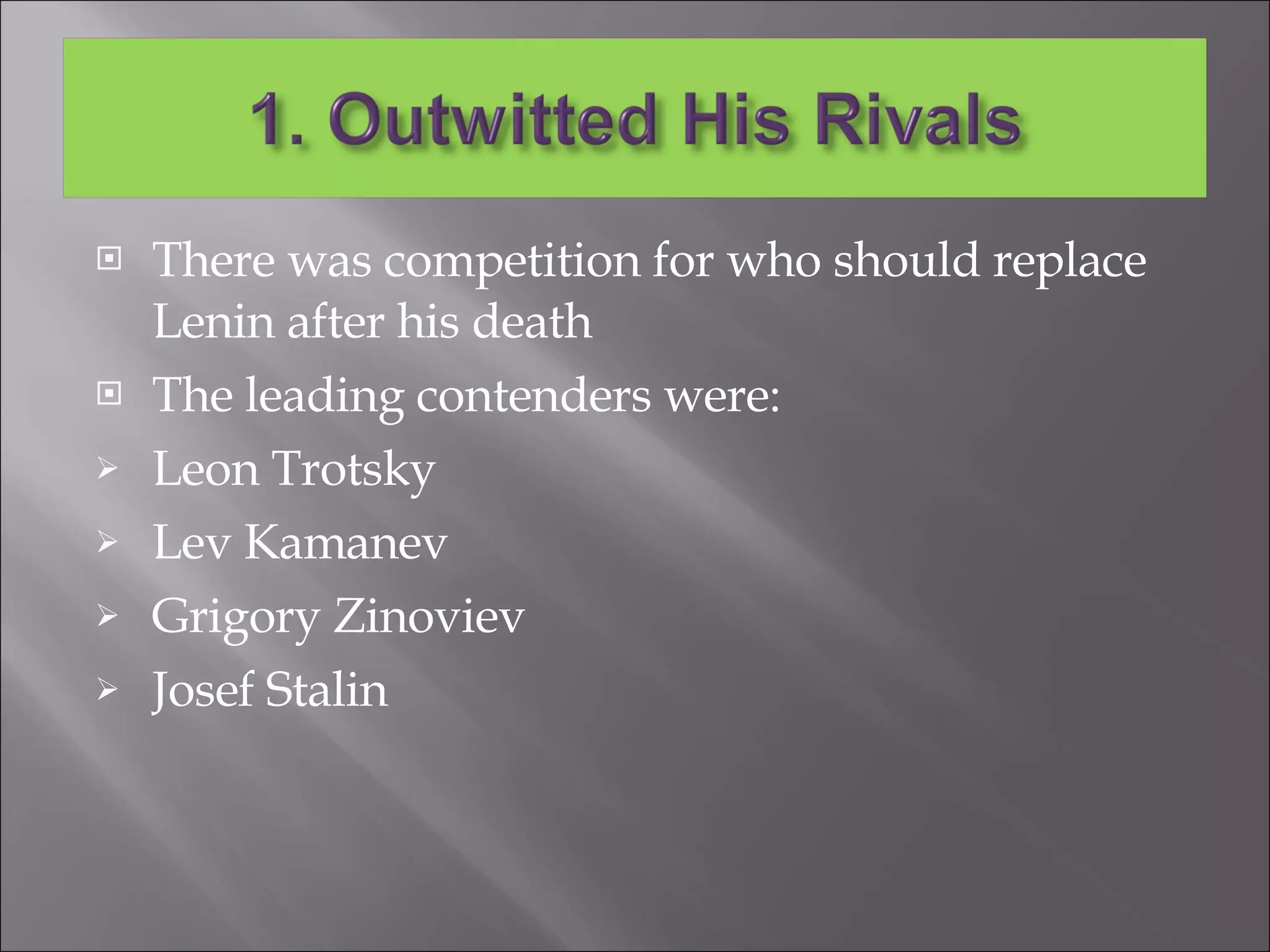 1. Outwitted His Rivals

There was competition for who should replace Lenin after his death

The leading contenders were:

Leon Trotsky

Lev Kamanev

Grigory Zinoviev

Josef Stalin